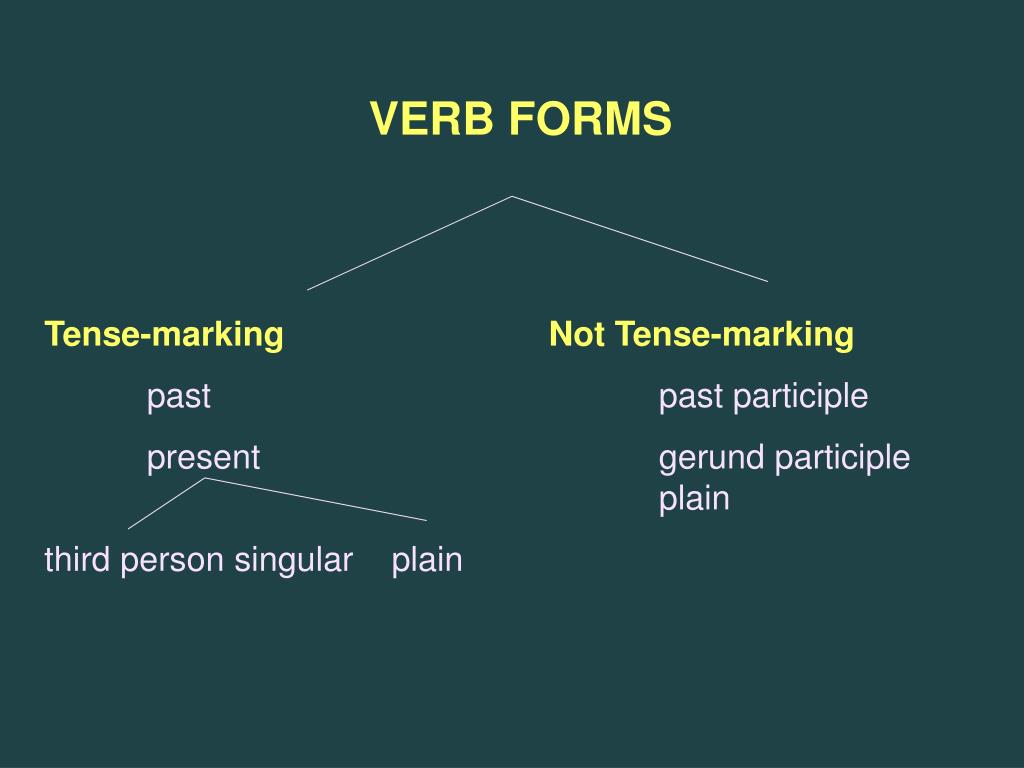 VERB FORMS

Tense-marking

past

present

third person singular

plain

Not Tense-marking

past participle

gerund participle

plain